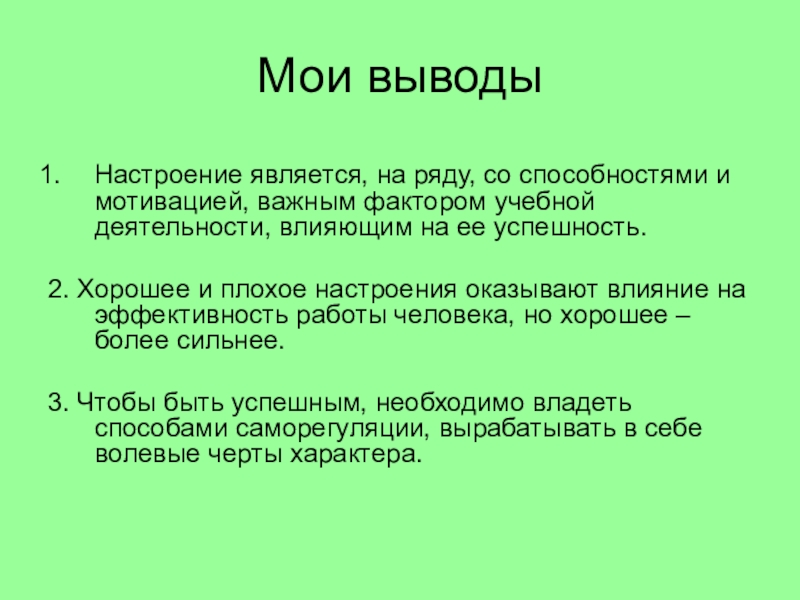 Мои выводы

1. Настроение является, на ряду, со способностями и мотивацией, важным фактором учебной деятельности, влияющим на ее успешность.

2. Хорошее и плохое настроения оказывают влияние на эффективность работы человека, но хорошее – более сильнее.

3. Чтобы быть успешным, необходимо владеть способами саморегуляции, вырабатывать в себе волевые черты характера.